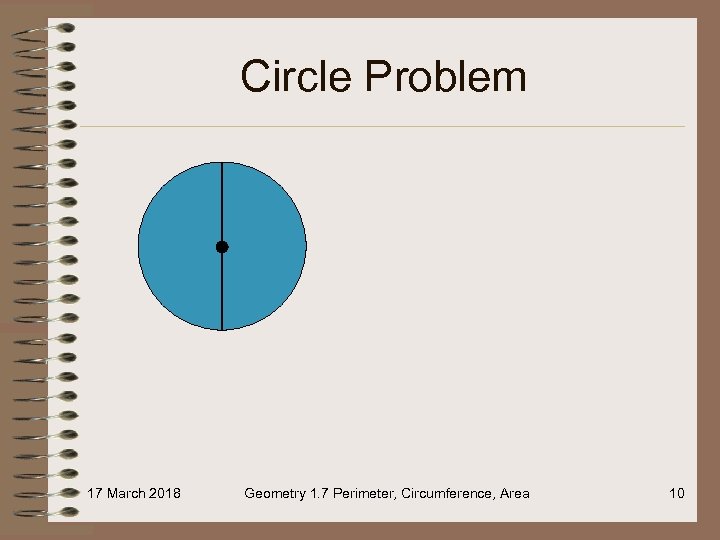 Circle Problem

17 March 2018

Geometry 1.7 Perimeter, Circumference, Area

10